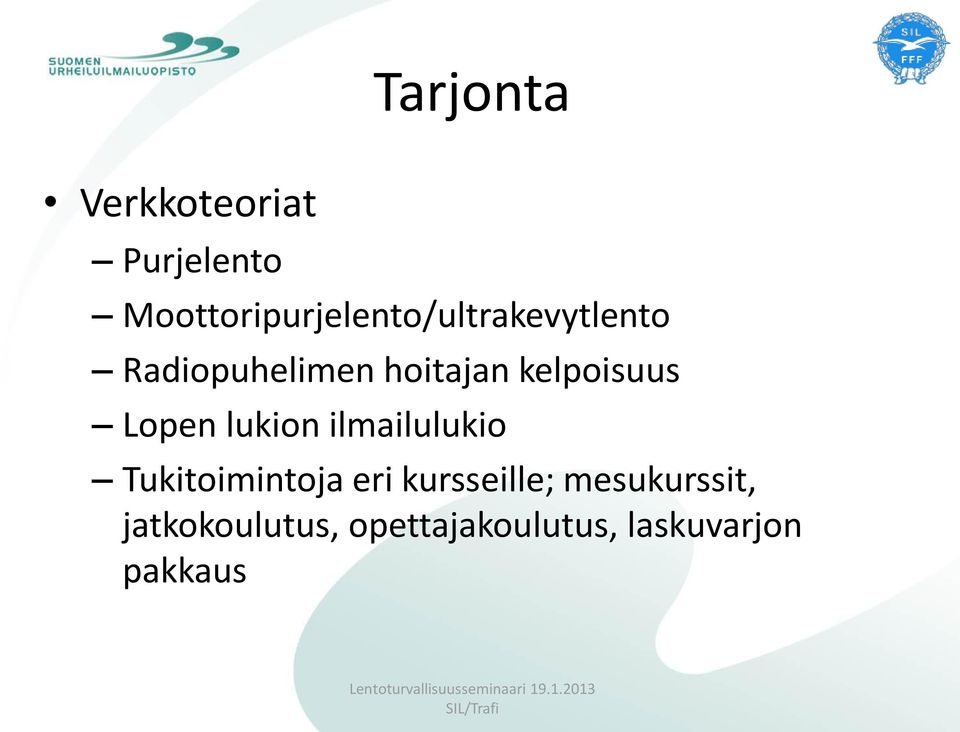 SUOMEN URHEILUILMAILUOPISTO

SIL
FFF

Tarjonta

• Verkkoteoriat
– Purjelento
– Moottoripurjelento/ultrakevytlento
– Radiopuhelimen hoitajan kelpoisuus
– Lopen lukion ilmailulukio
– Tukitoimintoja eri kursseille; mesukurssit, jatkokoulutus, opettajakoulutus, laskuvarjon pakkaus

Lentoturvallisuusseminaari 19.1.2013
SIL/Trafi